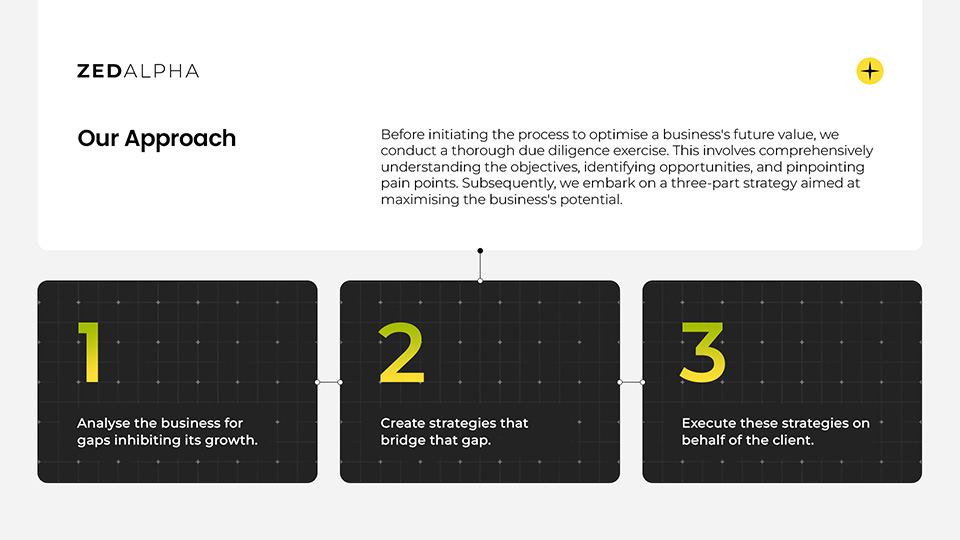 ZEDALPHA

Our Approach

Before initiating the process to optimise a business's future value, we conduct a thorough due diligence exercise. This involves comprehensively understanding the objectives, identifying opportunities, and pinpointing pain points. Subsequently, we embark on a three-part strategy aimed at maximising the business's potential.

1

Analyse the business for gaps inhibiting its growth.

2

Create strategies that bridge that gap.

3

Execute these strategies on behalf of the client.